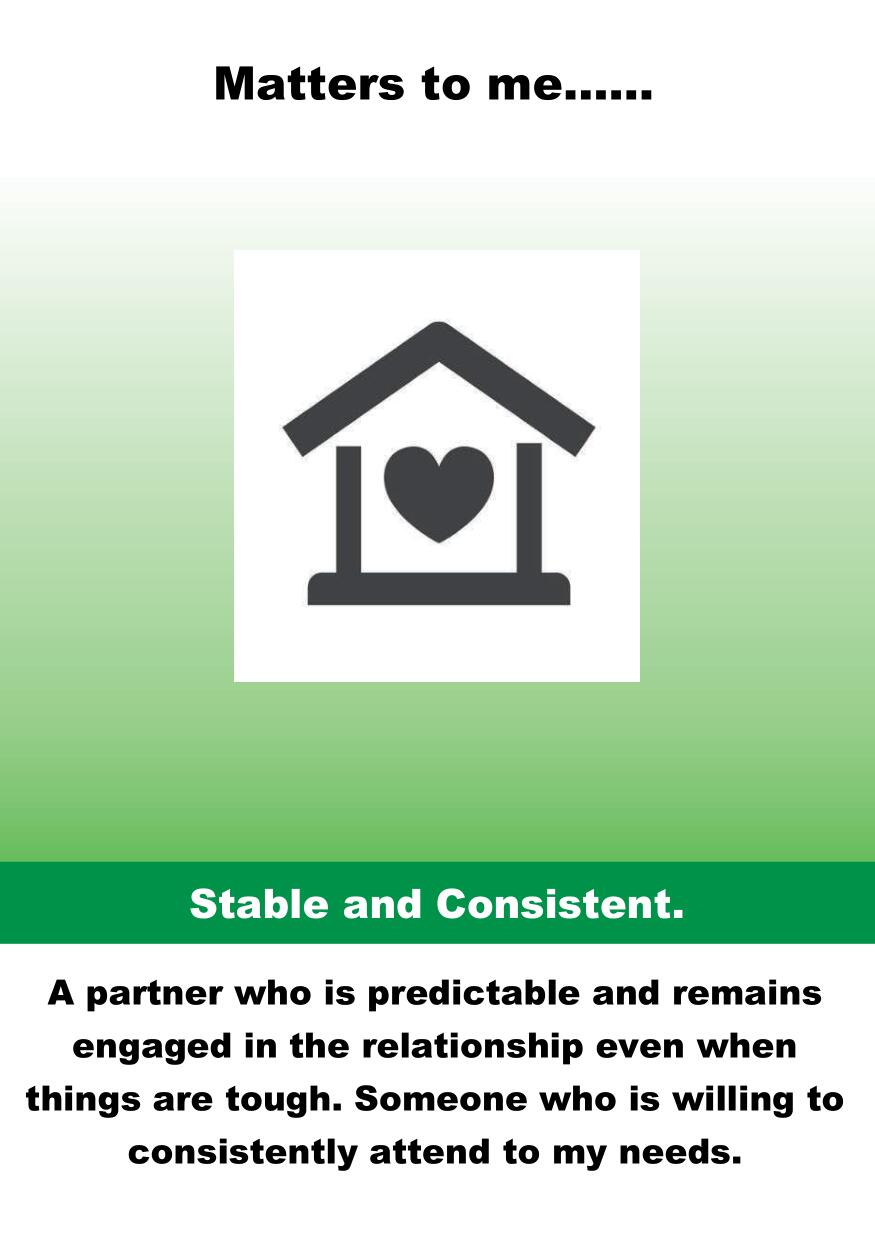 Matters to me......

Stable and Consistent.

A partner who is predictable and remains engaged in the relationship even when things are tough. Someone who is willing to consistently attend to my needs.